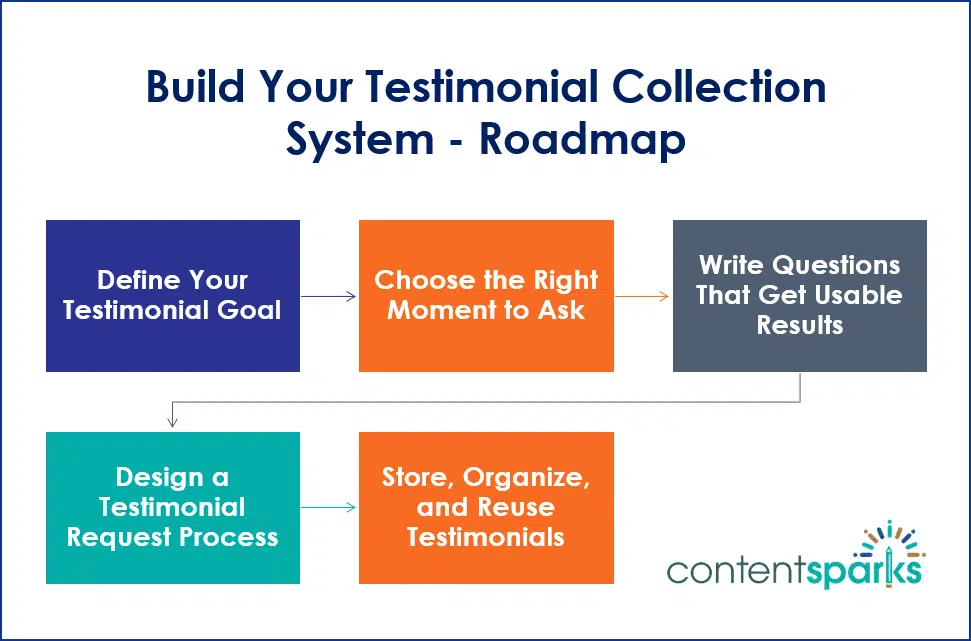 Build Your Testimonial Collection System - Roadmap

Define Your Testimonial Goal

Choose the Right Moment to Ask

Write Questions That Get Usable Results

Design a Testimonial Request Process

Store, Organize, and Reuse Testimonials

contentsparks